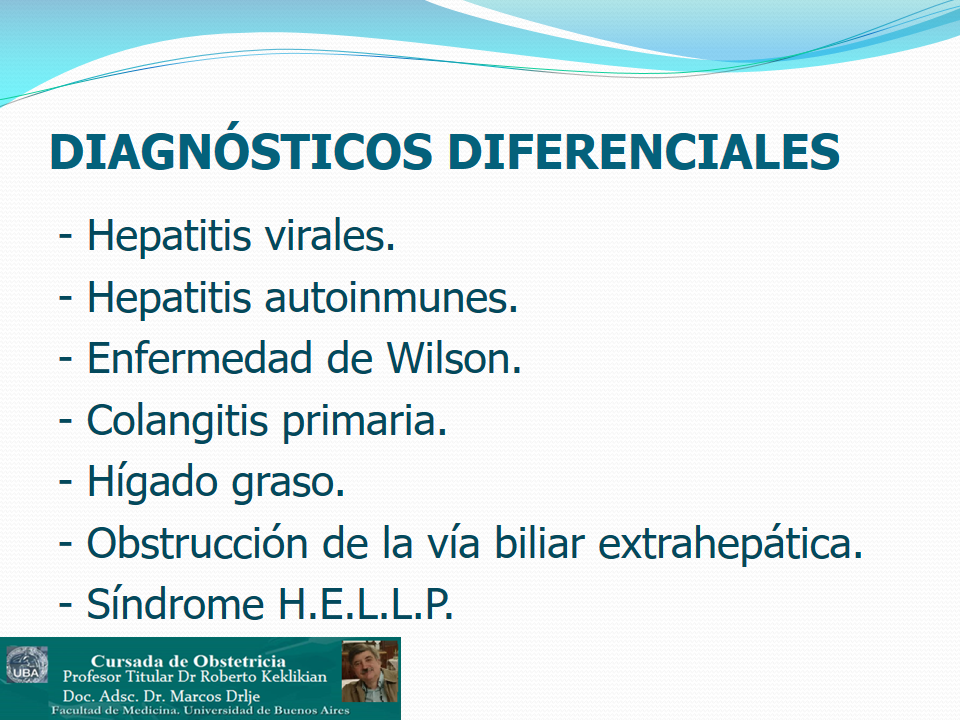 DIAGNÓSTICOS DIFERENCIALES

- Hepatitis virales.
- Hepatitis autoinmunes.
- Enfermedad de Wilson.
- Colangitis primaria.
- Hígado graso.
- Obstrucción de la vía biliar extrahepática.
- Síndrome H.E.L.L.P.

UBA
Cursada de Obstetricia
Profesor Titular Dr Roberto Keklikian
Doc. Adsc. Dr. Marcos Drlje
Facultad de Medicina. Universidad de Buenos Aires